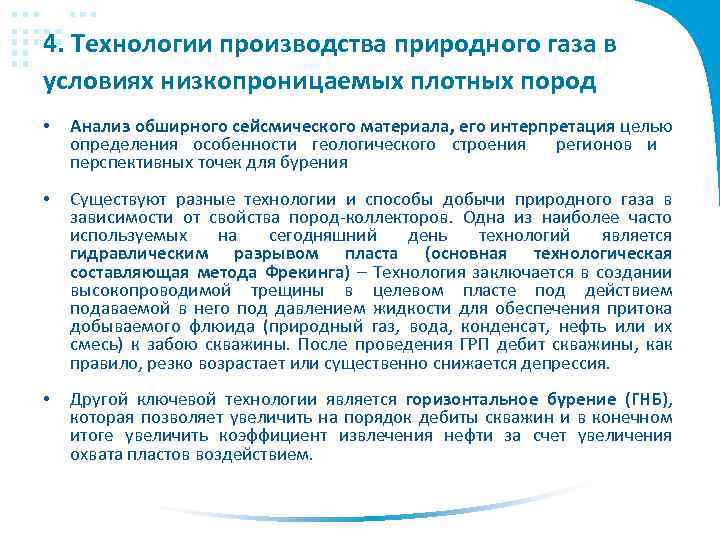 4. Технологии производства природного газа в условиях низкопроницаемых плотных пород

• Анализ обширного сейсмического материала, его интерпретация целью определения особенности геологического строения регионов и перспективных точек для бурения

• Существуют разные технологии и способы добычи природного газа в зависимости от свойства пород-коллекторов. Одна из наиболее часто используемых на сегодняшний день технологий является гидравлическим разрывом пласта (основная технологическая составляющая метода Фрекинга) – Технология заключается в создании высокопроводимой трещины в целевом пласте под действием подаваемой в него под давлением жидкости для обеспечения притока добываемого флюида (природный газ, вода, конденсат, нефть или их смесь) к забою скважины. После проведения ГРП дебит скважины, как правило, резко возрастает или существенно снижается депрессия.

• Другой ключевой технологии является горизонтальное бурение (ГНБ), которая позволяет увеличить на порядок дебиты скважин и в конечном итоге увеличить коэффициент извлечения нефти за счет увеличения охвата пластов воздействием.